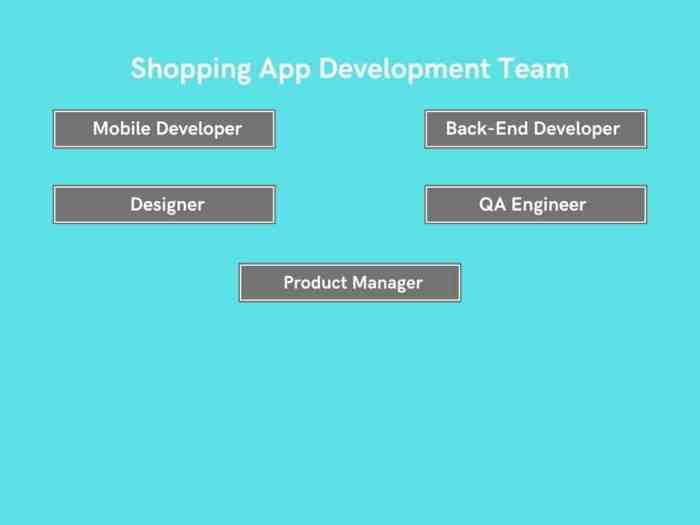 Shopping App Development Team

Mobile Developer

Back-End Developer

Designer

QA Engineer

Product Manager